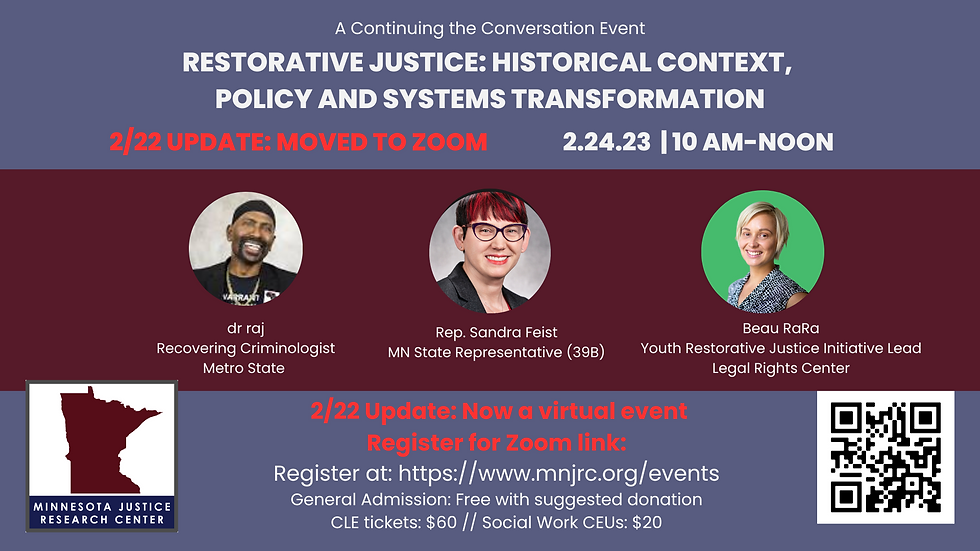 A Continuing the Conversation Event

RESTORATIVE JUSTICE: HISTORICAL CONTEXT, POLICY AND SYSTEMS TRANSFORMATION

2/22 UPDATE: MOVED TO ZOOM

2.24.23 | 10 AM-NOON

dr raj
Recovering Criminologist
Metro State

Rep. Sandra Feist
MN State Representative (39B)

Beau RaRa
Youth Restorative Justice Initiative Lead
Legal Rights Center

MINNESOTA JUSTICE RESEARCH CENTER

2/22 Update: Now a virtual event
Register for Zoom link:
Register at: https://www.mnjrc.org/events
General Admission: Free with suggested donation
CLE tickets: $60 // Social Work CEUs: $20